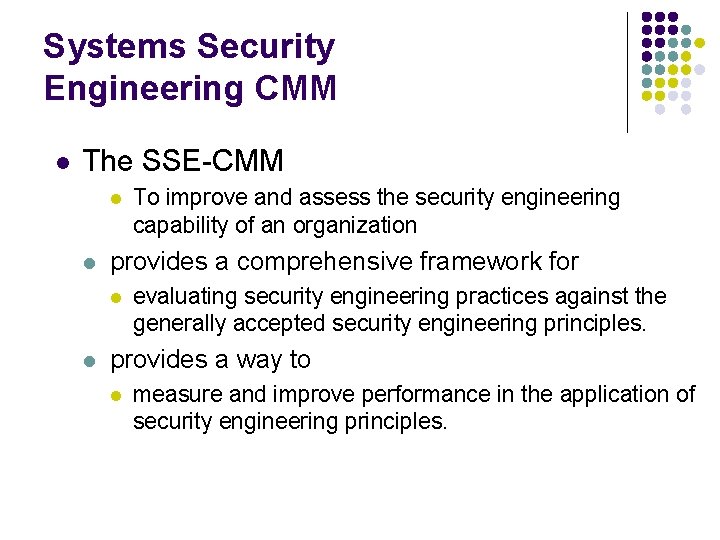 Systems Security Engineering CMM

- The SSE-CMM
  - To improve and assess the security engineering capability of an organization
  - provides a comprehensive framework for
    - evaluating security engineering practices against the generally accepted security engineering principles.
  - provides a way to
    - measure and improve performance in the application of security engineering principles.